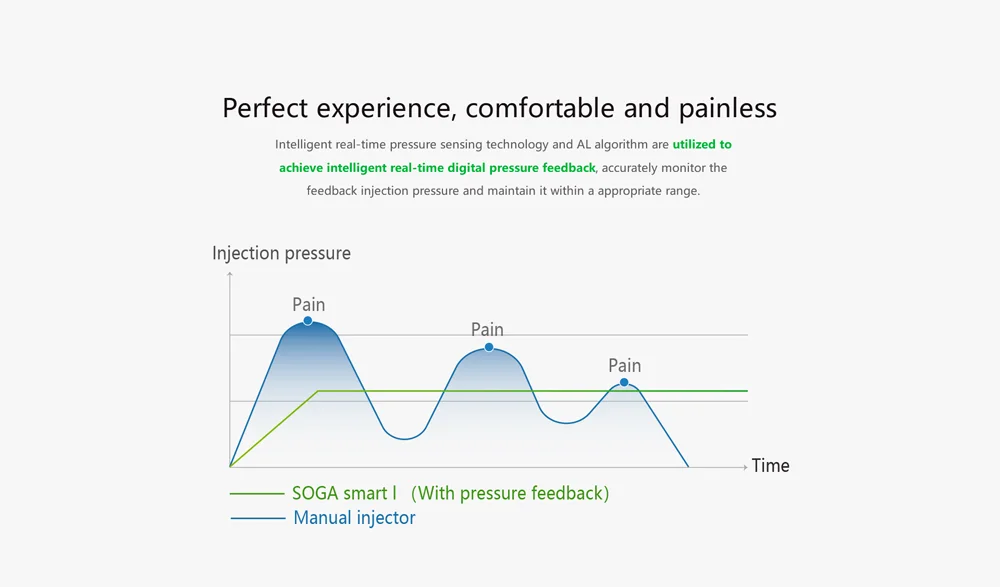 Perfect experience, comfortable and painless

Intelligent real-time pressure sensing technology and AL algorithm are utilized to achieve intelligent real-time digital pressure feedback, accurately monitor the feedback injection pressure and maintain it within a appropriate range.

Injection pressure

Pain

Pain

Pain

Time

SOGA smart I (With pressure feedback)

Manual injector